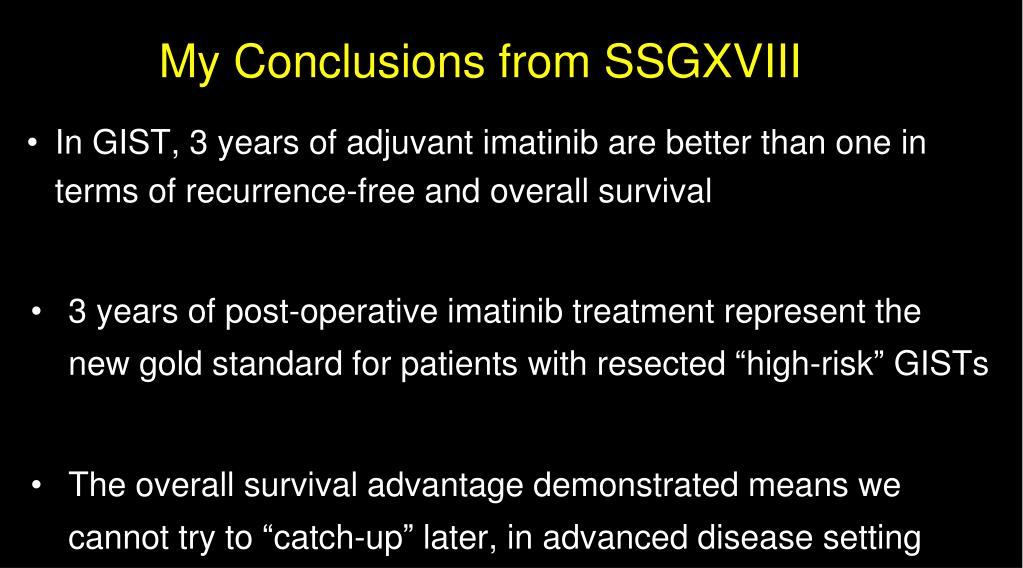 My Conclusions from SSGXVIII

• In GIST, 3 years of adjuvant imatinib are better than one in terms of recurrence-free and overall survival

• 3 years of post-operative imatinib treatment represent the new gold standard for patients with resected “high-risk” GISTs

• The overall survival advantage demonstrated means we cannot try to “catch-up” later, in advanced disease setting